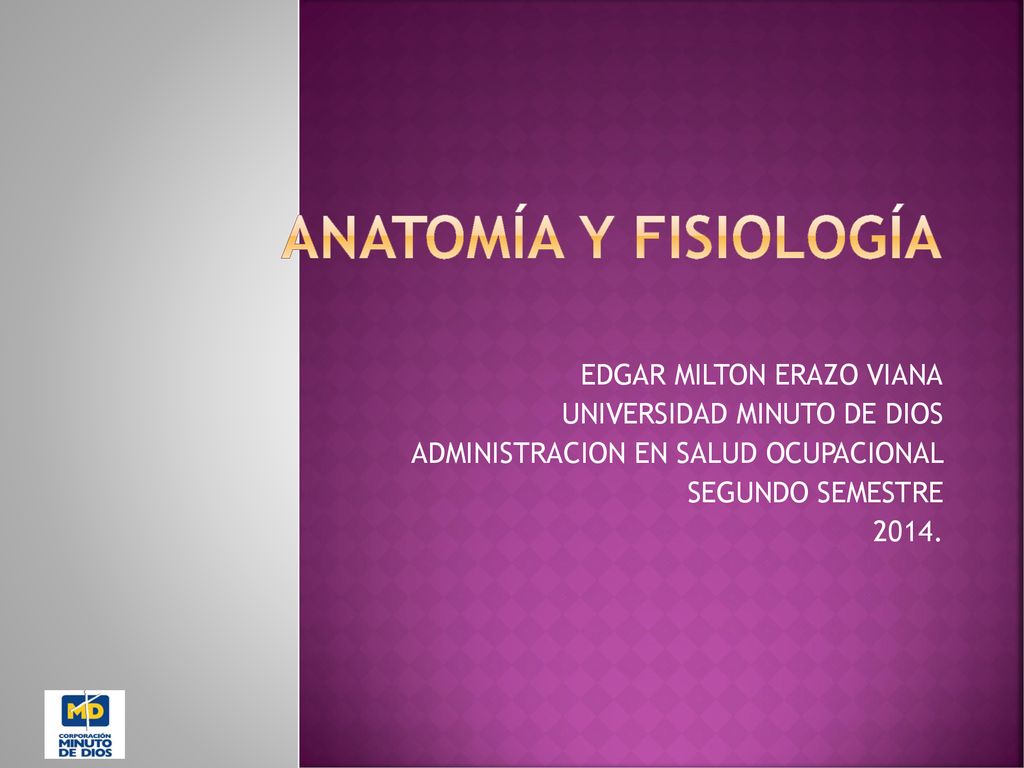 ANATOMÍA Y FISIOLOGÍA

EDGAR MILTON ERAZO VIANA
UNIVERSIDAD MINUTO DE DIOS
ADMINISTRACION EN SALUD OCUPACIONAL
SEGUNDO SEMESTRE
2014.

MD
CORPORACIÓN
MINUTO
DE DIOS